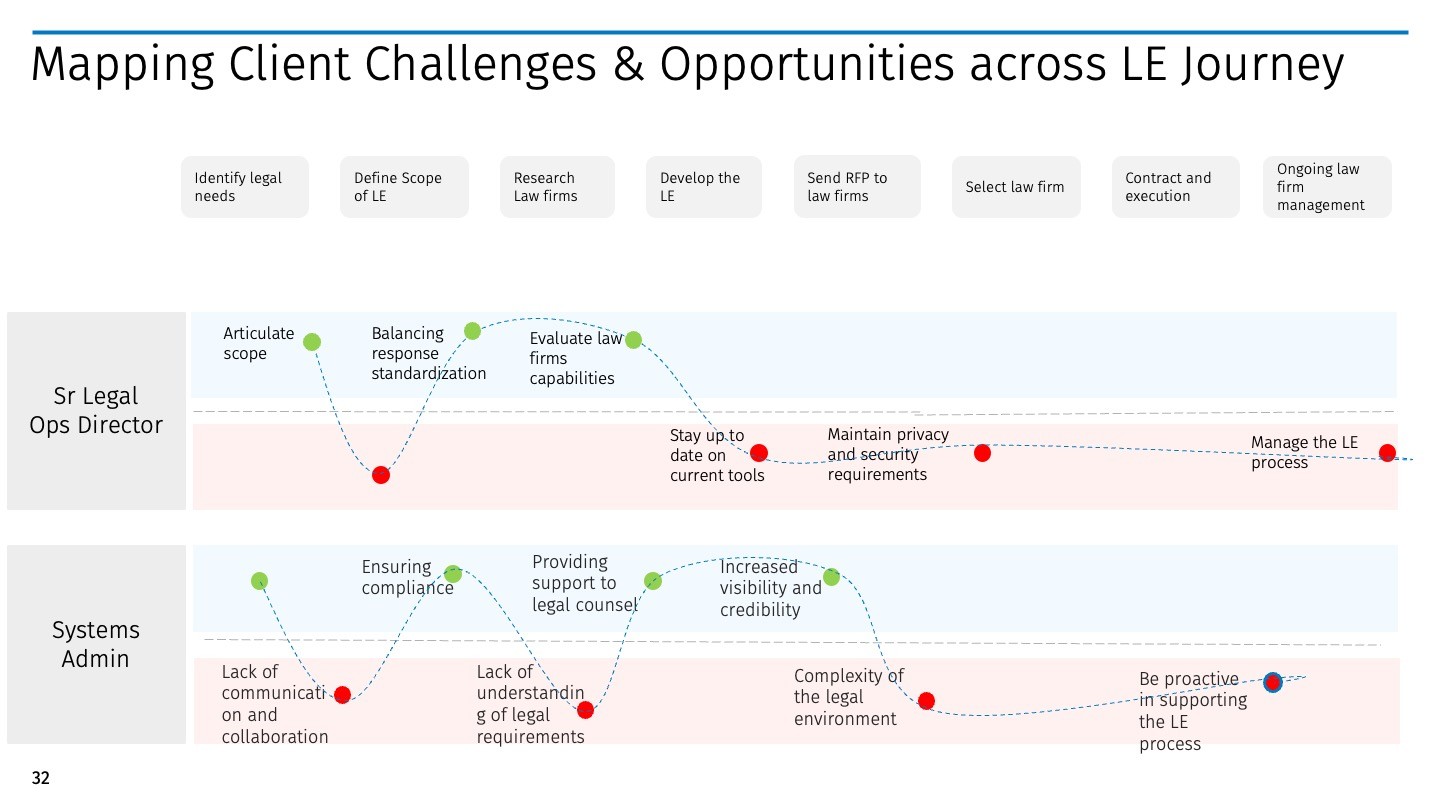 Mapping Client Challenges & Opportunities across LE Journey

Identify legal needs

Define Scope of LE

Research Law firms

Develop the LE

Send RFP to law firms

Select law firm

Contract and execution

Ongoing law firm management

Sr Legal Ops Director

Articulate scope

Balancing response standardization

Evaluate law firms capabilities

Stay up to date on current tools

Maintain privacy and security requirements

Manage the LE process

Systems Admin

Ensuring compliance

Providing support to legal counsel

Increased visibility and credibility

Lack of communication and collaboration

Lack of understanding of legal requirements

Complexity of the legal environment

Be proactive in supporting the LE process

32